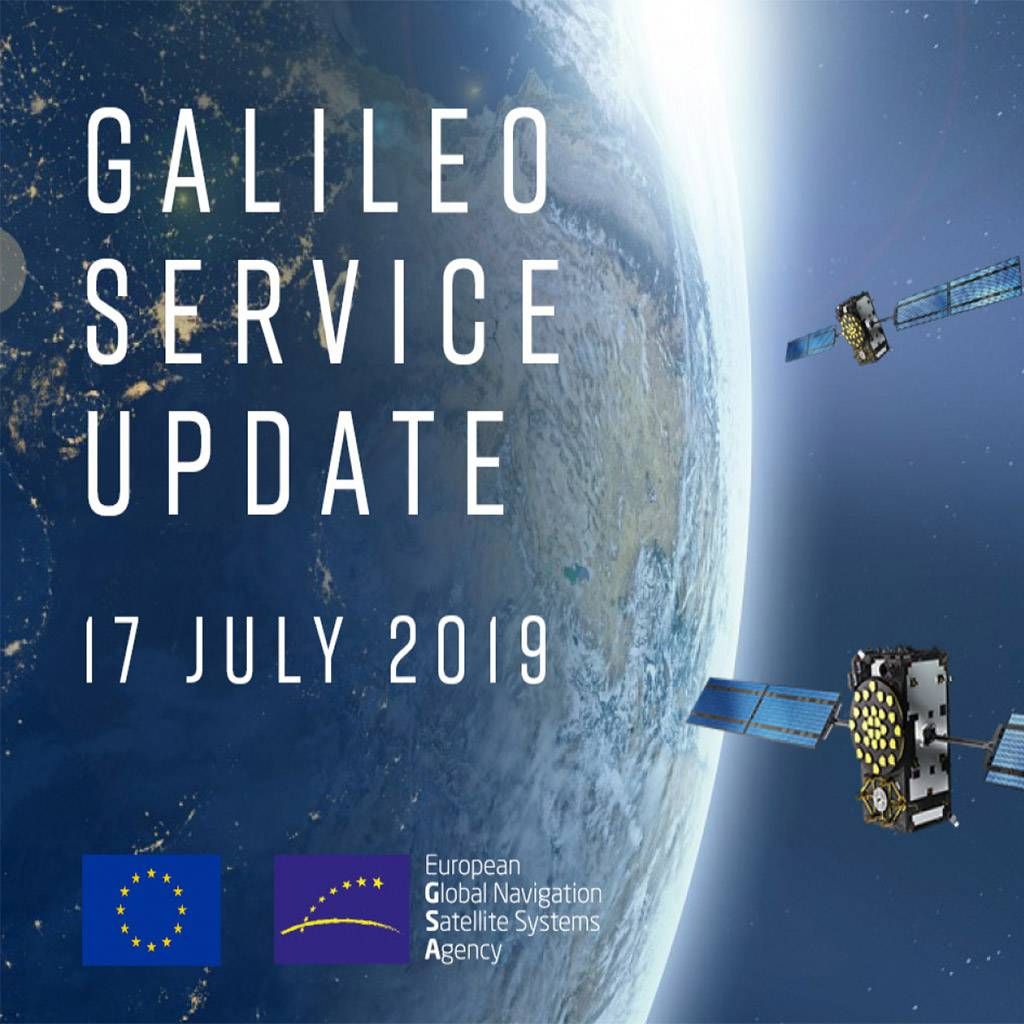 GALILEO SERVICE UPDATE

17 JULY 2019

European Global Navigation Satellite Systems Agency